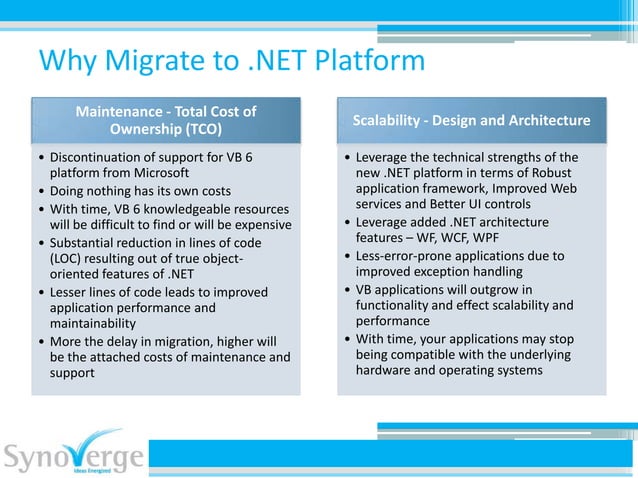 Why Migrate to .NET Platform

Maintenance - Total Cost of Ownership (TCO)

• Discontinuation of support for VB 6 platform from Microsoft
• Doing nothing has its own costs
• With time, VB 6 knowledgeable resources will be difficult to find or will be expensive
• Substantial reduction in lines of code (LOC) resulting out of true object-oriented features of .NET
• Lesser lines of code leads to improved application performance and maintainability
• More the delay in migration, higher will be the attached costs of maintenance and support

Scalability - Design and Architecture

• Leverage the technical strengths of the new .NET platform in terms of Robust application framework, Improved Web services and Better UI controls
• Leverage added .NET architecture features – WF, WCF, WPF
• Less-error-prone applications due to improved exception handling
• VB applications will outgrow in functionality and effect scalability and performance
• With time, your applications may stop being compatible with the underlying hardware and operating systems

SynoVerge
Ideas Energized